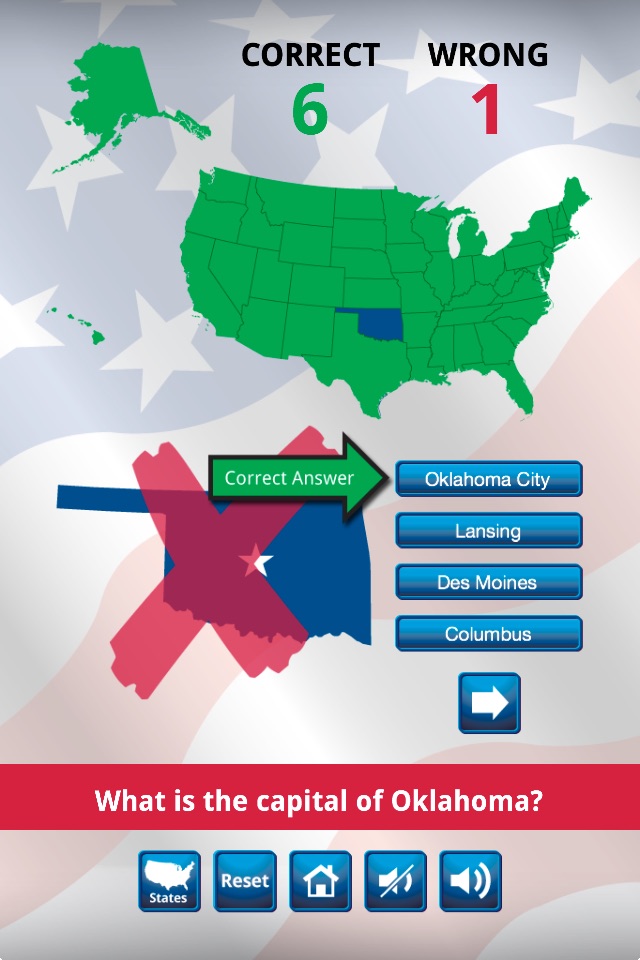 CORRECT
6

WRONG
1

Correct Answer

Oklahoma City

Lansing

Des Moines

Columbus

What is the capital of Oklahoma?

States

Reset